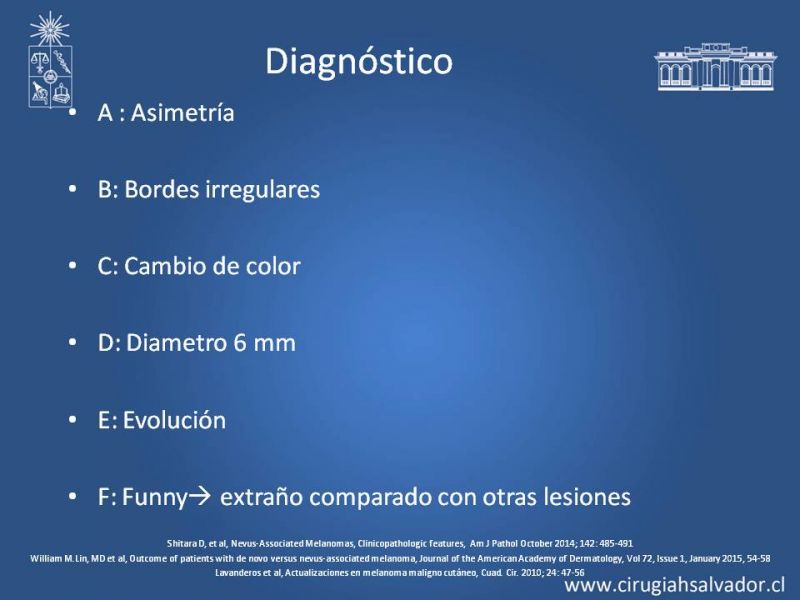 Diagnóstico

• A : Asimetría

• B: Bordes irregulares

• C: Cambio de color

• D: Diametro 6 mm

• E: Evolución

• F: Funny→ extraño comparado con otras lesiones

Shitara D, et al, Nevus-Associated Melanomas, Clinicopathologic features, Am J Pathol October 2014; 142: 485-491
William M. Lin, MD et al, Outcome of patients with de novo versus nevus-associated melanoma, Journal of the American Academy of Dermatology, Vol 72, Issue 1, January 2015, 54-58
Lavanderos et al, Actualizaciones en melanoma maligno cutáneo, Cuad. Cir. 2010; 24: 47-56

www.cirugiahsalvador.cl